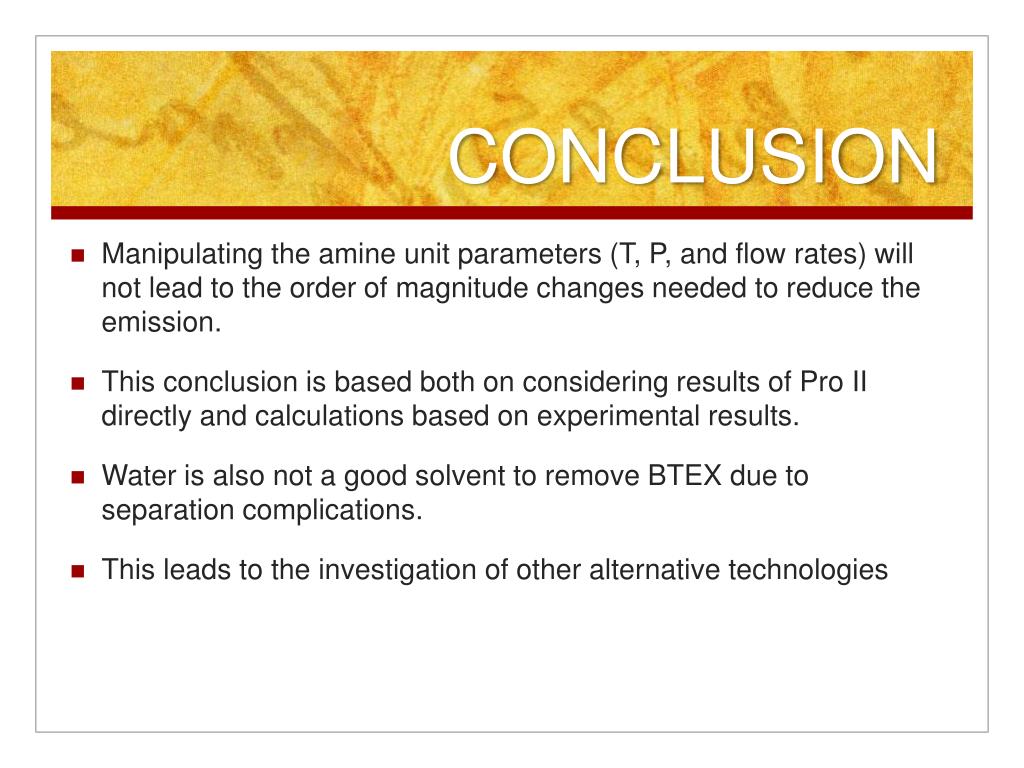 CONCLUSION

Manipulating the amine unit parameters (T, P, and flow rates) will not lead to the order of magnitude changes needed to reduce the emission.

This conclusion is based both on considering results of Pro II directly and calculations based on experimental results.

Water is also not a good solvent to remove BTEX due to separation complications.

This leads to the investigation of other alternative technologies